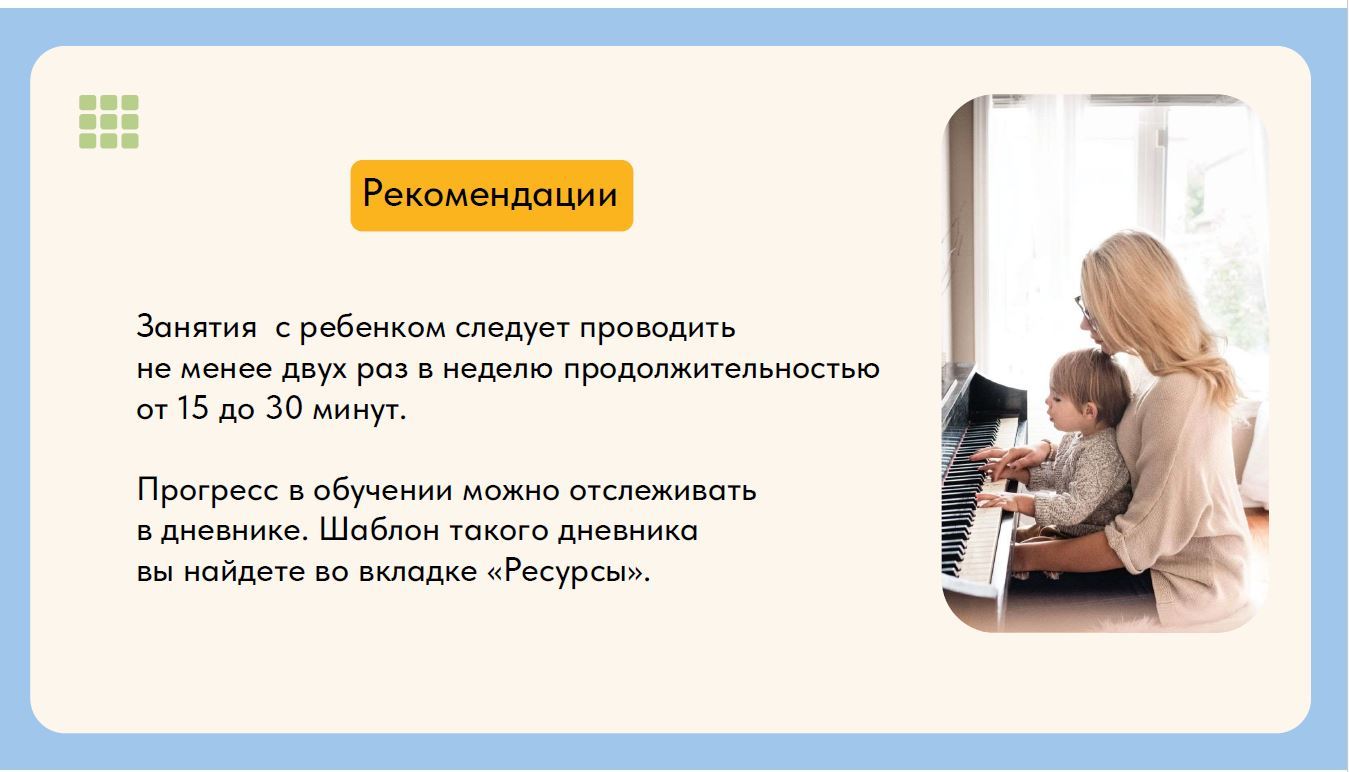 Рекомендации

Занятия  с ребенком следует проводить не менее двух раз в неделю продолжительностью от 15 до 30 минут.

Прогресс в обучении можно отслеживать в дневнике. Шаблон такого дневника вы найдете во вкладке «Ресурсы».